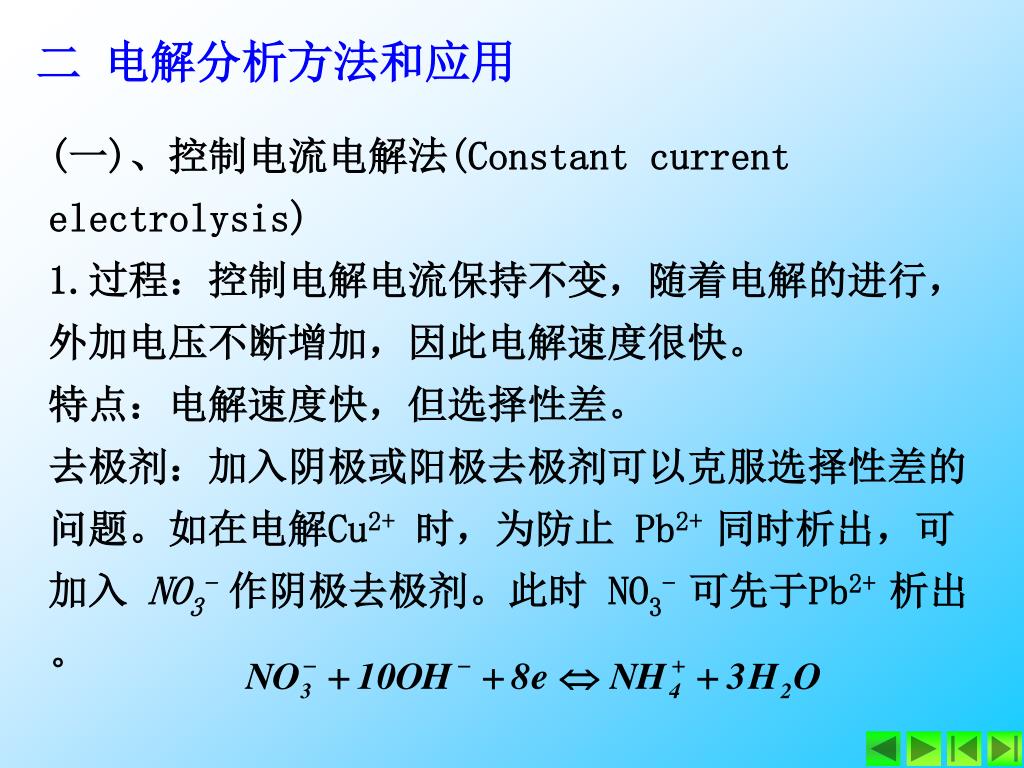 二 电解分析方法和应用

(一)、控制电流电解法(Constant current electrolysis)

1.过程：控制电解电流保持不变，随着电解的进行，外加电压不断增加，因此电解速度很快。

特点：电解速度快，但选择性差。

去极剂：加入阴极或阳极去极剂可以克服选择性差的问题。如在电解$Cu^{2+}$ 时，为防止 $Pb^{2+}$ 同时析出，可加入 $NO_3^-$ 作阴极去极剂。此时 $NO_3^-$ 可先于$Pb^{2+}$ 析出。

$NO_3^- + 10OH^- + 8e \Leftrightarrow NH_4^+ + 3H_2O$